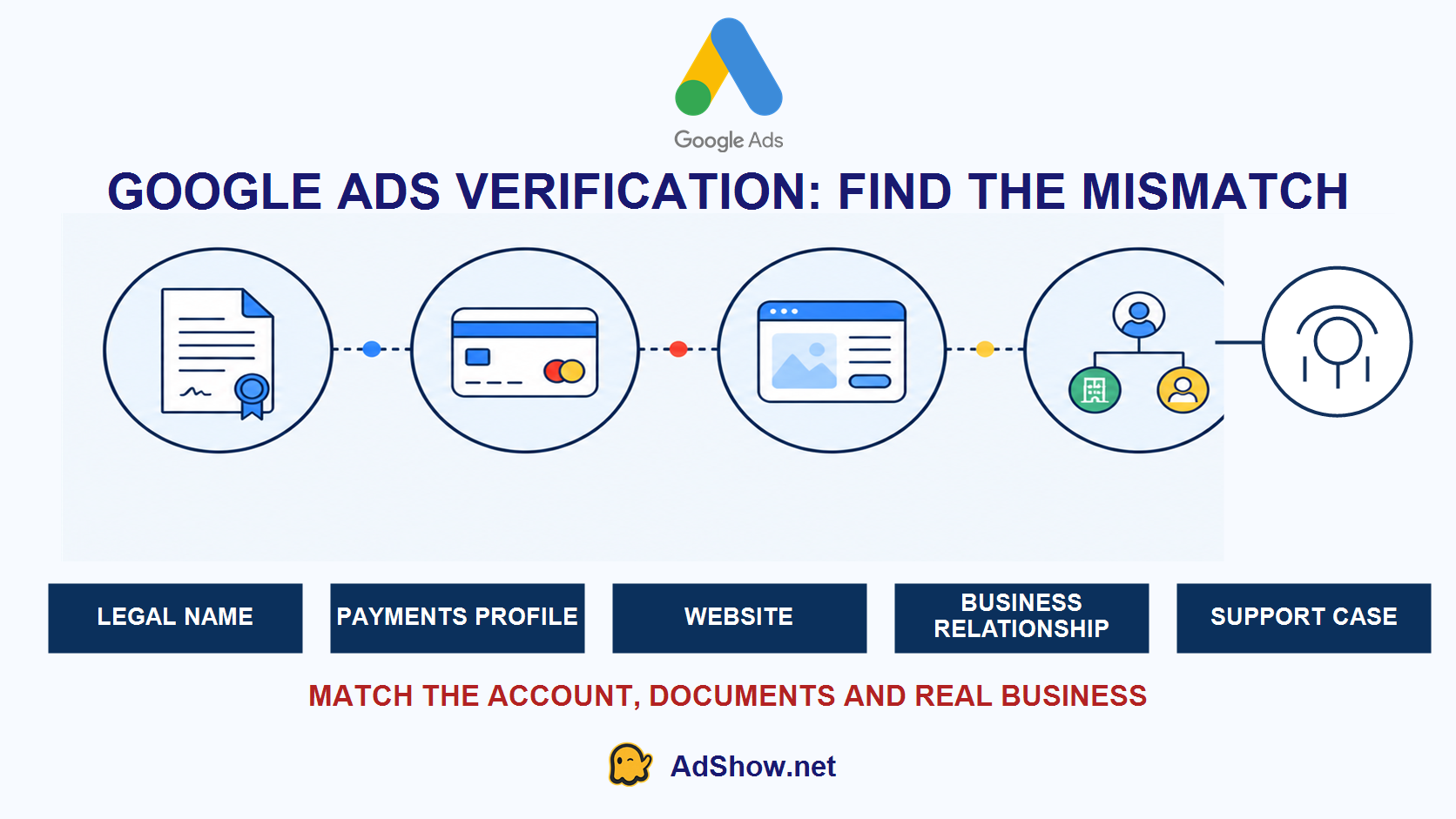 Google Ads

GOOGLE ADS VERIFICATION: FIND THE MISMATCH

LEGAL NAME

PAYMENTS PROFILE

WEBSITE

BUSINESS RELATIONSHIP

SUPPORT CASE

MATCH THE ACCOUNT, DOCUMENTS AND REAL BUSINESS

AdShow.net